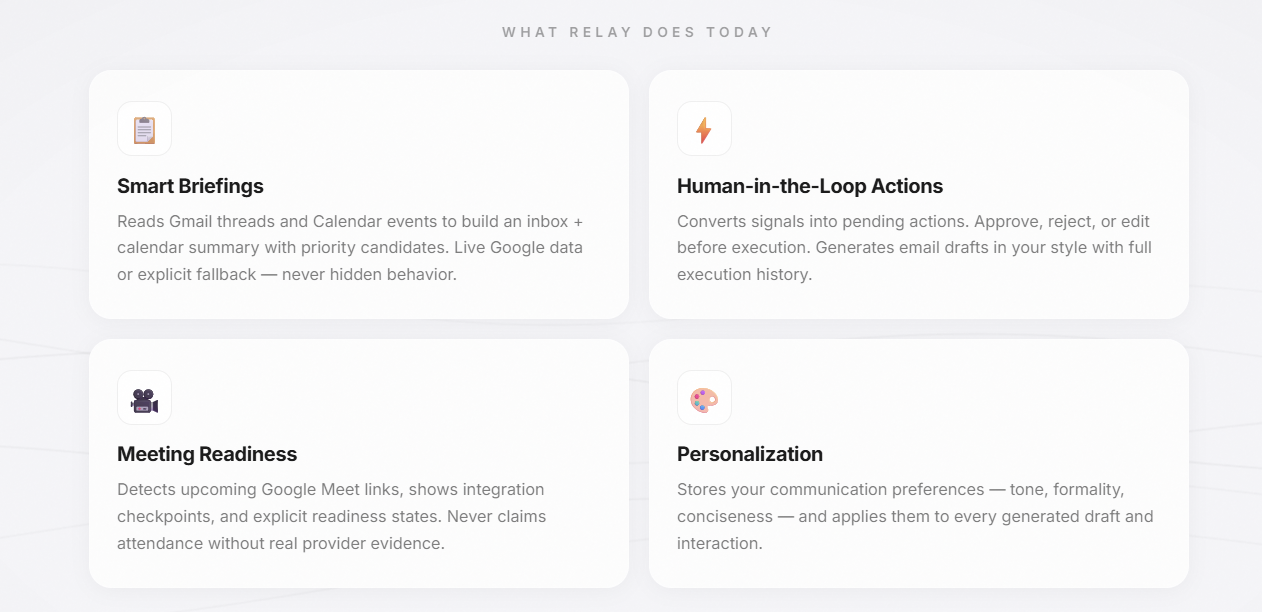 WHAT RELAY DOES TODAY

Smart Briefings

Reads Gmail threads and Calendar events to build an inbox + calendar summary with priority candidates. Live Google data or explicit fallback — never hidden behavior.

Human-in-the-Loop Actions

Converts signals into pending actions. Approve, reject, or edit before execution. Generates email drafts in your style with full execution history.

Meeting Readiness

Detects upcoming Google Meet links, shows integration checkpoints, and explicit readiness states. Never claims attendance without real provider evidence.

Personalization

Stores your communication preferences — tone, formality, conciseness — and applies them to every generated draft and interaction.